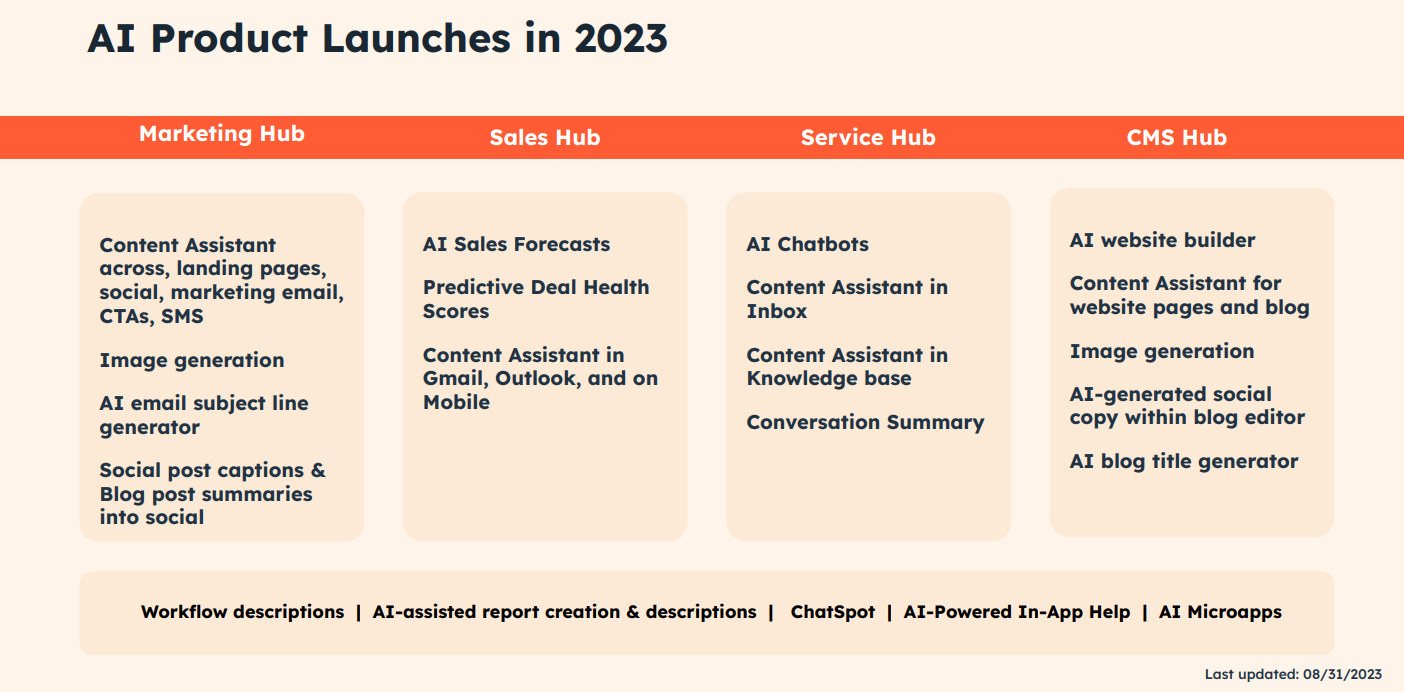 AI Product Launches in 2023

Marketing Hub

Content Assistant across, landing pages, social, marketing email, CTAs, SMS

Image generation

AI email subject line generator

Social post captions & Blog post summaries into social

Sales Hub

AI Sales Forecasts

Predictive Deal Health Scores

Content Assistant in Gmail, Outlook, and on Mobile

Service Hub

AI Chatbots

Content Assistant in Inbox

Content Assistant in Knowledge base

Conversation Summary

CMS Hub

AI website builder

Content Assistant for website pages and blog

Image generation

AI-generated social copy within blog editor

AI blog title generator

Workflow descriptions | AI-assisted report creation & descriptions | ChatSpot | AI-Powered In-App Help | AI Microapps

Last updated: 08/31/2023